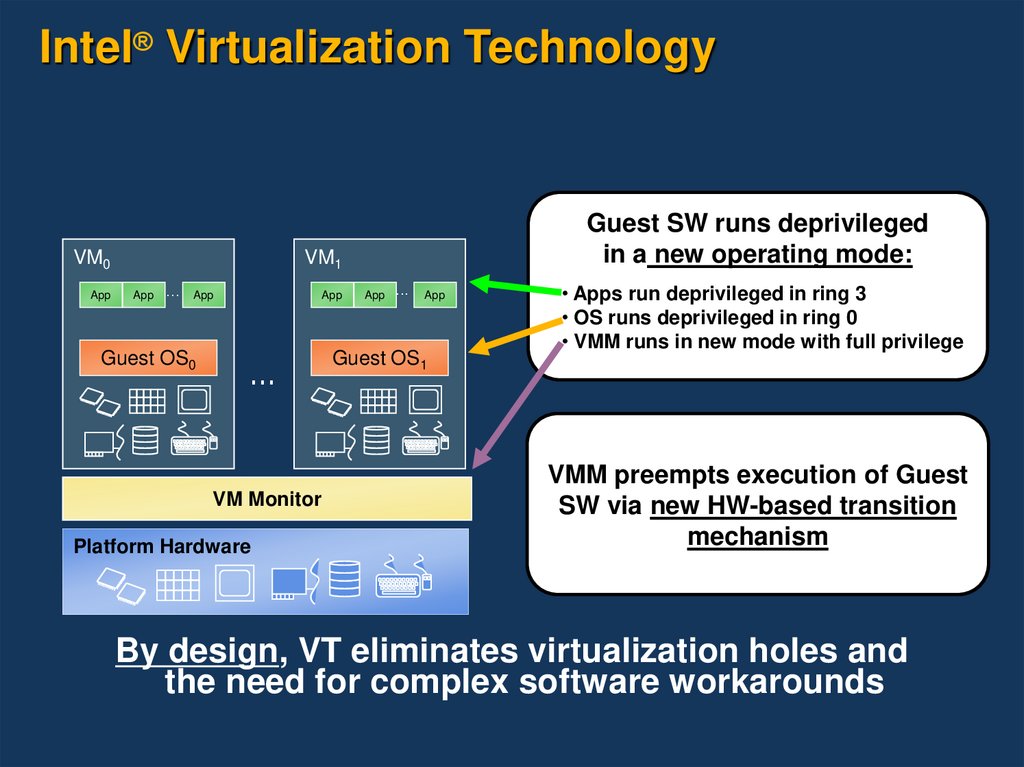 Intel® Virtualization Technology

VM$_0$

App App … App

Guest OS$_0$

…

VM$_1$

App App … App

Guest OS$_1$

VM Monitor

Platform Hardware

Guest SW runs deprivileged in a new operating mode:

• Apps run deprivileged in ring 3
• OS runs deprivileged in ring 0
• VMM runs in new mode with full privilege

VMM preempts execution of Guest SW via new HW-based transition mechanism

By design, VT eliminates virtualization holes and the need for complex software workarounds